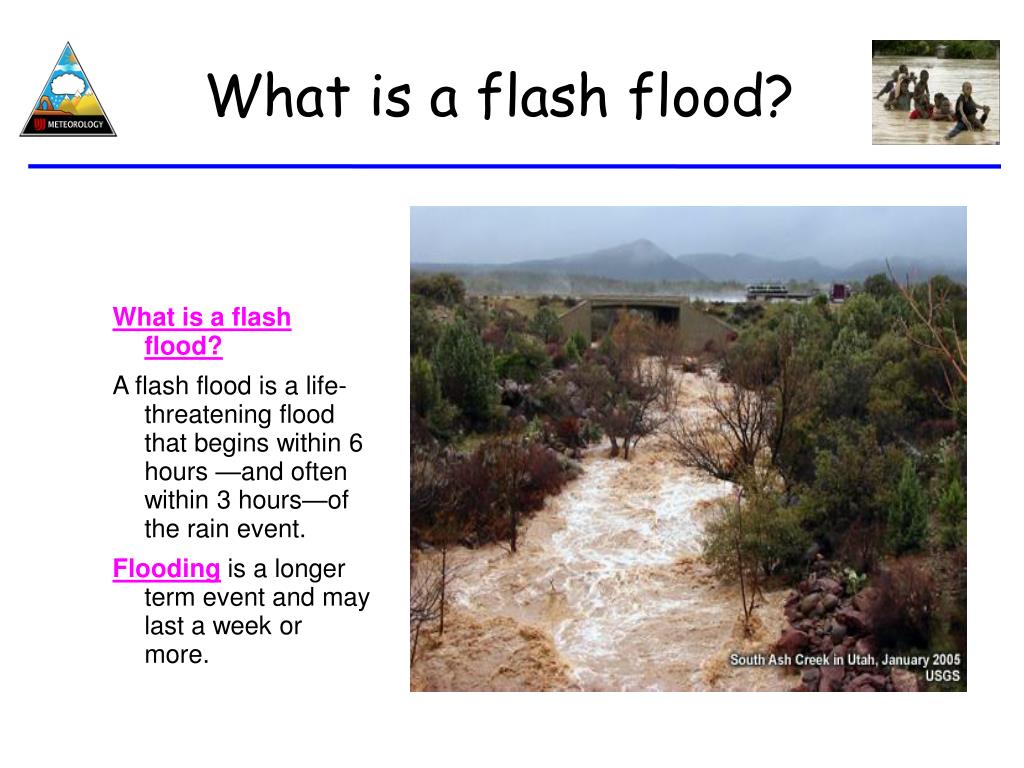 METEOROLOGY

What is a flash flood?

What is a flash flood?

A flash flood is a life-threatening flood that begins within 6 hours —and often within 3 hours—of the rain event.

Flooding is a longer term event and may last a week or more.

South Ash Creek in Utah, January 2005
USGS